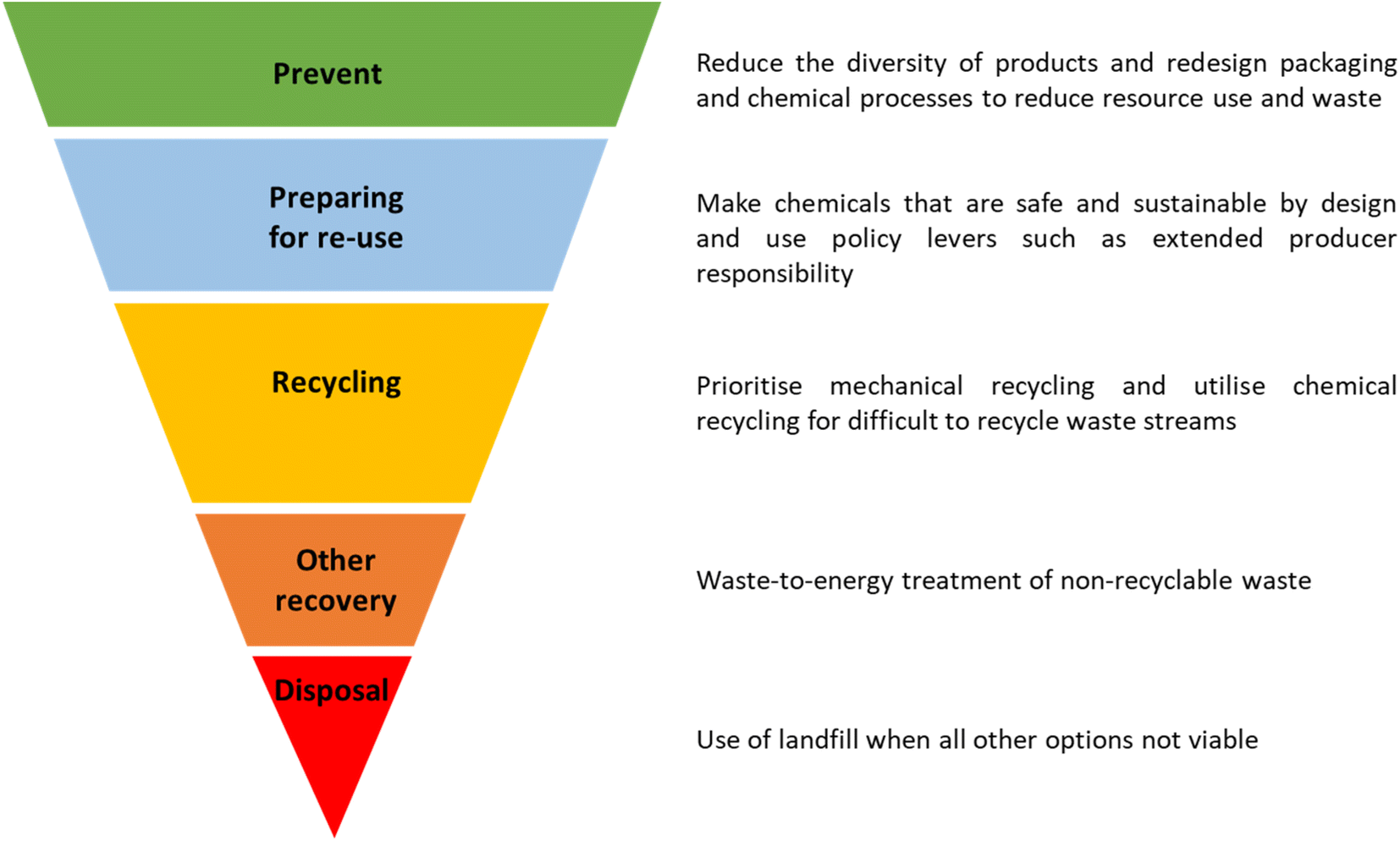 Prevent

Reduce the diversity of products and redesign packaging and chemical processes to reduce resource use and waste

Preparing for re-use

Make chemicals that are safe and sustainable by design and use policy levers such as extended producer responsibility

Recycling

Prioritise mechanical recycling and utilise chemical recycling for difficult to recycle waste streams

Other recovery

Waste-to-energy treatment of non-recyclable waste

Disposal

Use of landfill when all other options not viable